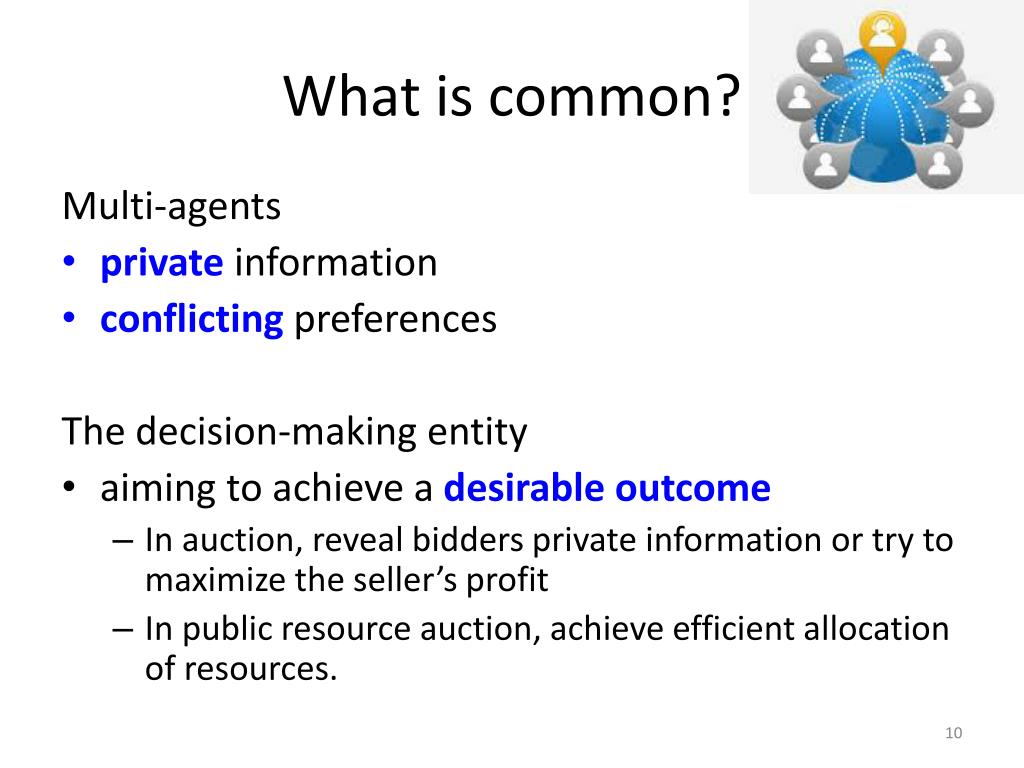 What is common?

Multi-agents
• private information
• conflicting preferences

The decision-making entity
• aiming to achieve a desirable outcome
– In auction, reveal bidders private information or try to maximize the seller's profit
– In public resource auction, achieve efficient allocation of resources.

10